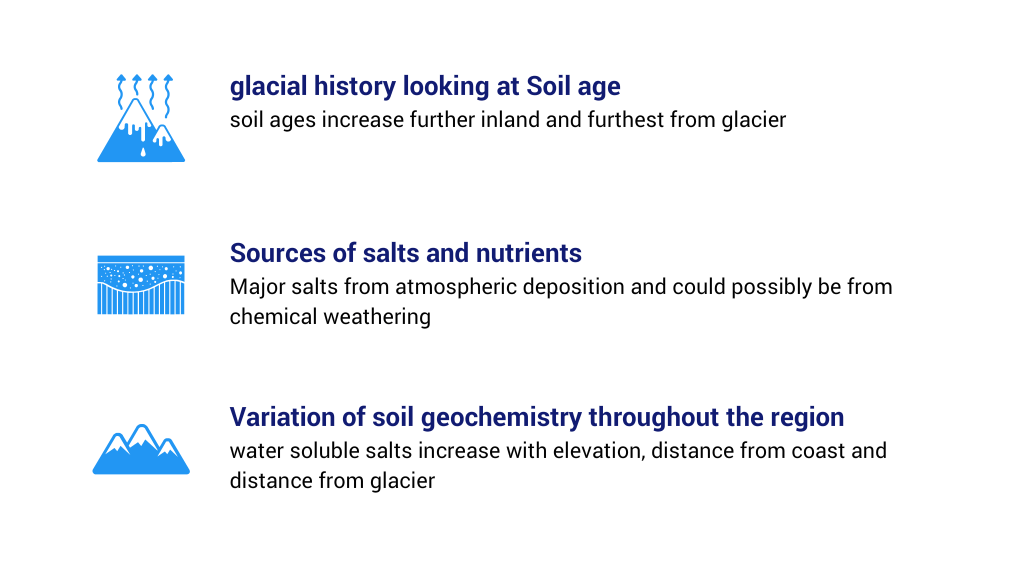 glacial history looking at Soil age
soil ages increase further inland and furthest from glacier

Sources of salts and nutrients
Major salts from atmospheric deposition and could possibly be from chemical weathering

Variation of soil geochemistry throughout the region
water soluble salts increase with elevation, distance from coast and distance from glacier